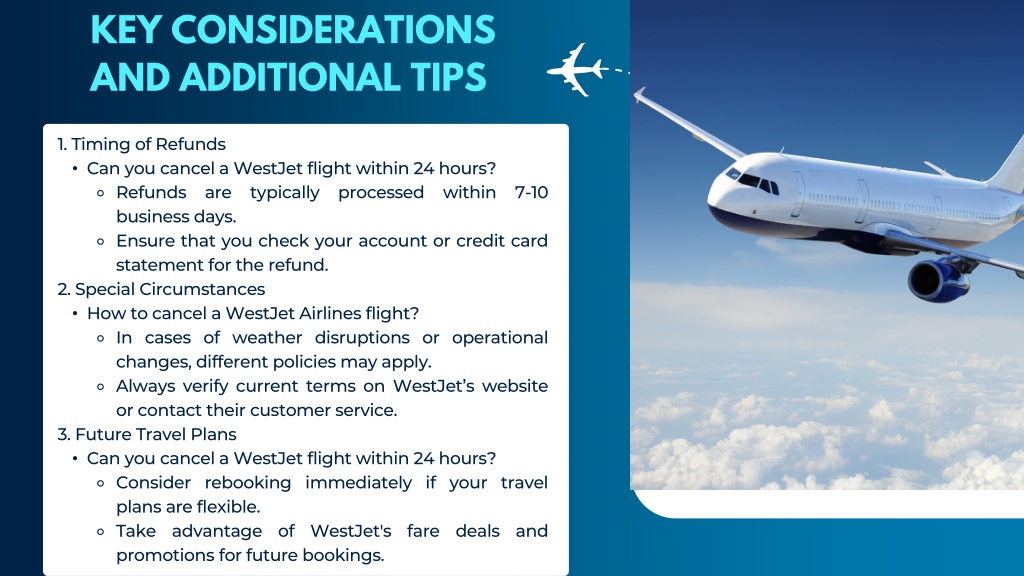 KEY CONSIDERATIONS AND ADDITIONAL TIPS

1. Timing of Refunds
• Can you cancel a WestJet flight within 24 hours?
◦ Refunds are typically processed within 7-10 business days.
◦ Ensure that you check your account or credit card statement for the refund.
2. Special Circumstances
• How to cancel a WestJet Airlines flight?
◦ In cases of weather disruptions or operational changes, different policies may apply.
◦ Always verify current terms on WestJet's website or contact their customer service.
3. Future Travel Plans
• Can you cancel a WestJet flight within 24 hours?
◦ Consider rebooking immediately if your travel plans are flexible.
◦ Take advantage of WestJet's fare deals and promotions for future bookings.